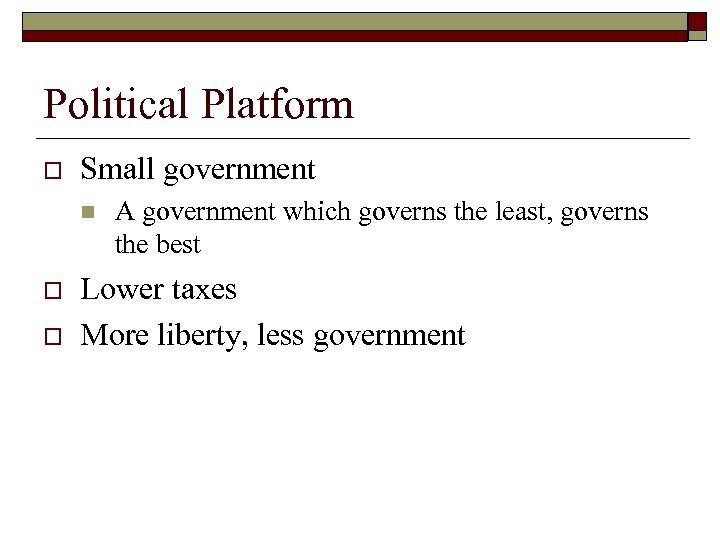 Political Platform

Small government

A government which governs the least, governs the best

Lower taxes

More liberty, less government